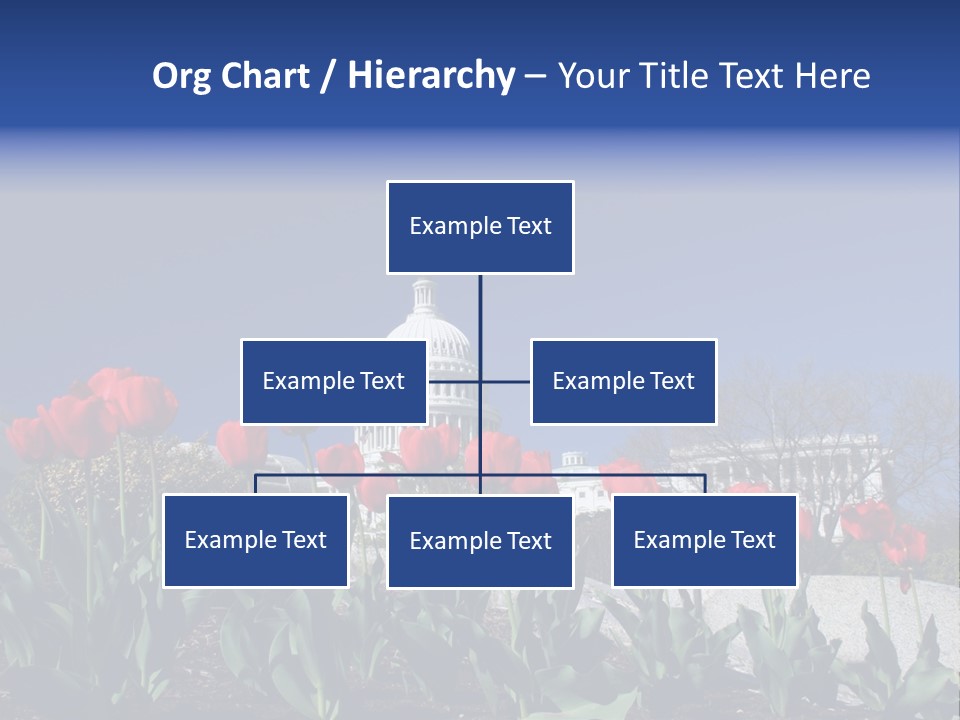 Org Chart / Hierarchy – Your Title Text Here

Example Text

Example Text

Example Text

Example Text

Example Text

Example Text